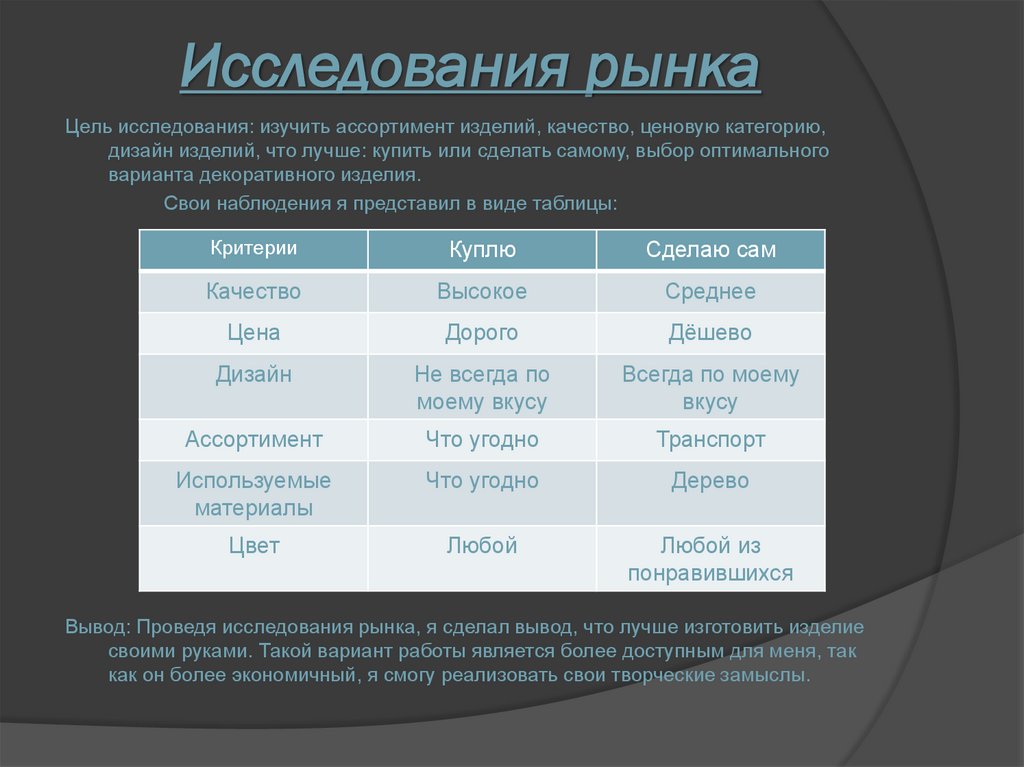 Исследования рынка

Цель исследования: изучить ассортимент изделий, качество, ценовую категорию, дизайн изделий, что лучше: купить или сделать самому, выбор оптимального варианта декоративного изделия.

Свои наблюдения я представил в виде таблицы:

| Критерии | Куплю | Сделаю сам |
|---|---|---|
| Качество | Высокое | Среднее |
| Цена | Дорого | Дёшево |
| Дизайн | Не всегда по моему вкусу | Всегда по моему вкусу |
| Ассортимент | Что угодно | Транспорт |
| Используемые материалы | Что угодно | Дерево |
| Цвет | Любой | Любой из понравившихся |

Вывод: Проведя исследования рынка, я сделал вывод, что лучше изготовить изделие своими руками. Такой вариант работы является более доступным для меня, так как он более экономичный, я смогу реализовать свои творческие замыслы.